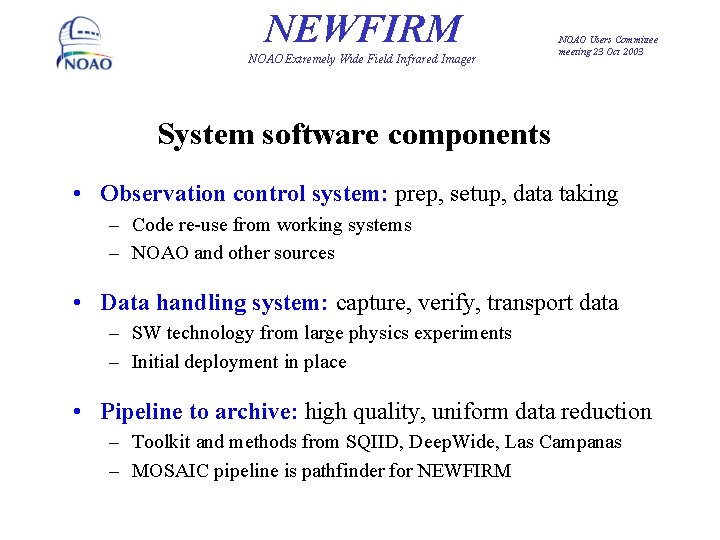 NOAO

NEWFIRM

NOAO Extremely Wide Field Infrared Imager

NOAO Users Committee meeting 23 Oct 2003

System software components

• Observation control system: prep, setup, data taking
– Code re-use from working systems
– NOAO and other sources

• Data handling system: capture, verify, transport data
– SW technology from large physics experiments
– Initial deployment in place

• Pipeline to archive: high quality, uniform data reduction
– Toolkit and methods from SQIID, DeepWide, Las Campanas
– MOSAIC pipeline is pathfinder for NEWFIRM